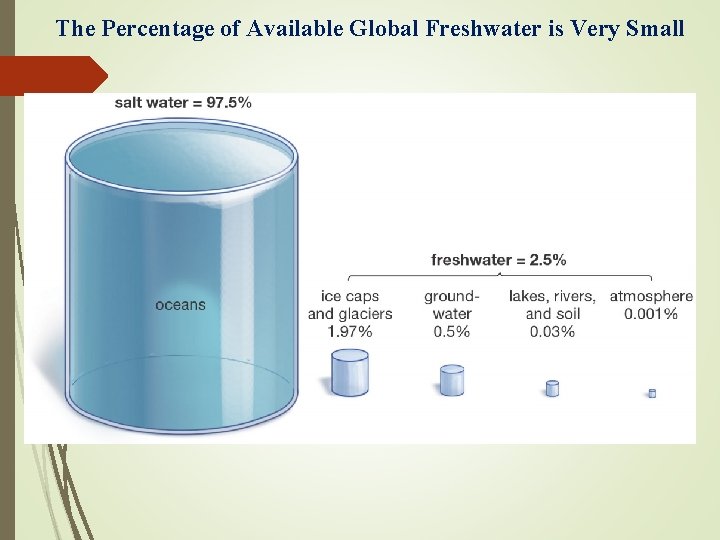 The Percentage of Available Global Freshwater is Very Small

salt water = 97.5%

oceans

freshwater = 2.5%

ice caps and glaciers 1.97%

groundwater 0.5%

lakes, rivers, and soil 0.03%

atmosphere 0.001%